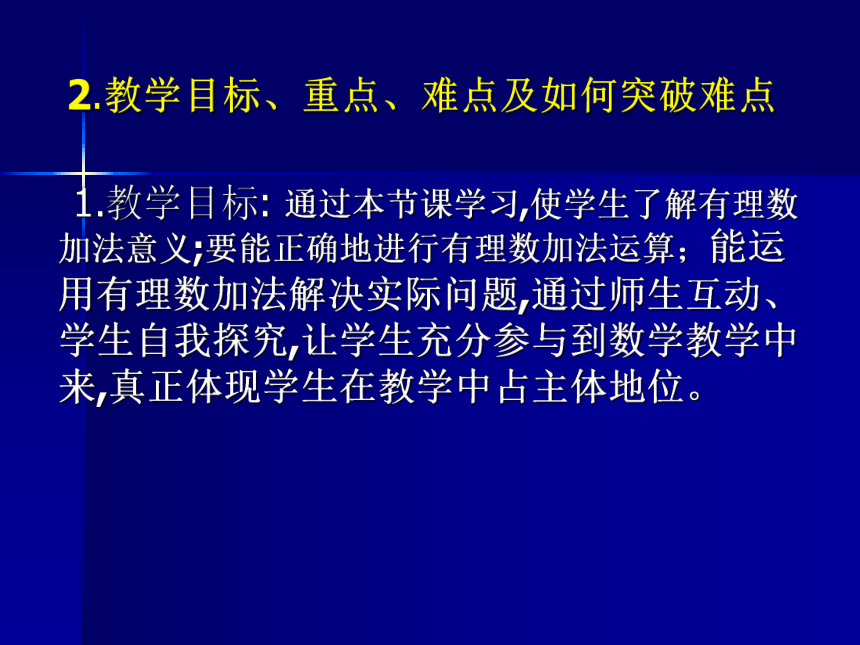 2.教学目标、重点、难点及如何突破难点

1.教学目标: 通过本节课学习,使学生了解有理数加法意义;要能正确地进行有理数加法运算；能运用有理数加法解决实际问题,通过师生互动、学生自我探究,让学生充分参与到数学教学中来,真正体现学生在教学中占主体地位。